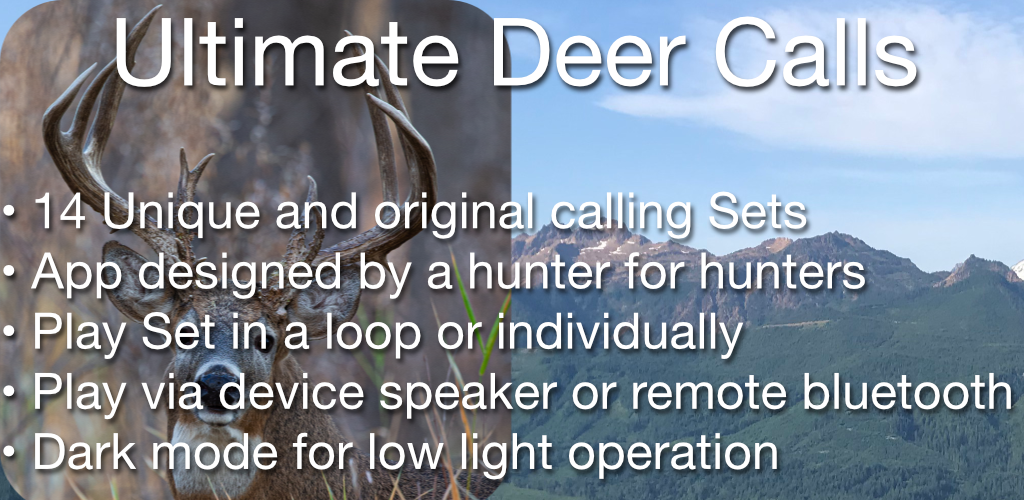 Ultimate Deer Calls

• 14 Unique and original calling Sets
• App designed by a hunter for hunters
• Play Set in a loop or individually
• Play via device speaker or remote bluetooth
• Dark mode for low light operation